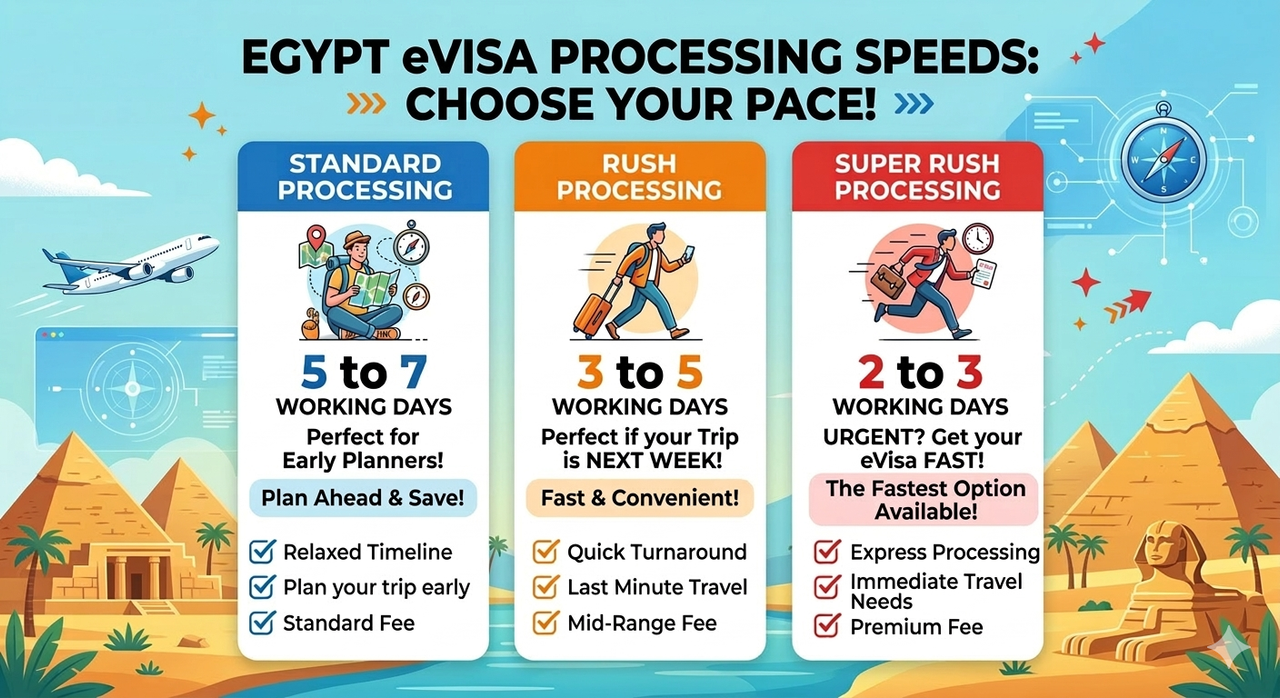 EGYPT eVISA PROCESSING SPEEDS: CHOOSE YOUR PACE!

STANDARD PROCESSING

5 to 7
WORKING DAYS
Perfect for Early Planners!

Plan Ahead & Save!

Relaxed Timeline
Plan your trip early
Standard Fee

RUSH PROCESSING

3 to 5
WORKING DAYS
Perfect if your Trip is NEXT WEEK!

Fast & Convenient!

Quick Turnaround
Last Minute Travel
Mid-Range Fee

SUPER RUSH PROCESSING

2 to 3
WORKING DAYS
URGENT? Get your eVisa FAST!

The Fastest Option Available!

Express Processing
Immediate Travel Needs
Premium Fee